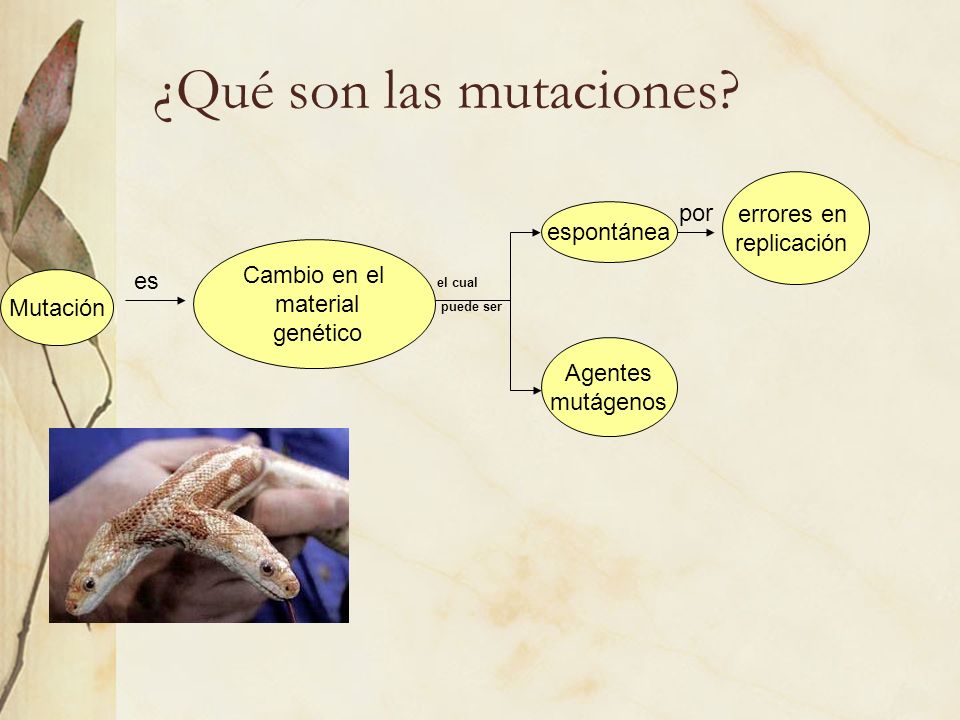 ¿Qué son las mutaciones?

Mutación

es

Cambio en el material genético

el cual

puede ser

espontánea

por

errores en replicación

Agentes mutágenos